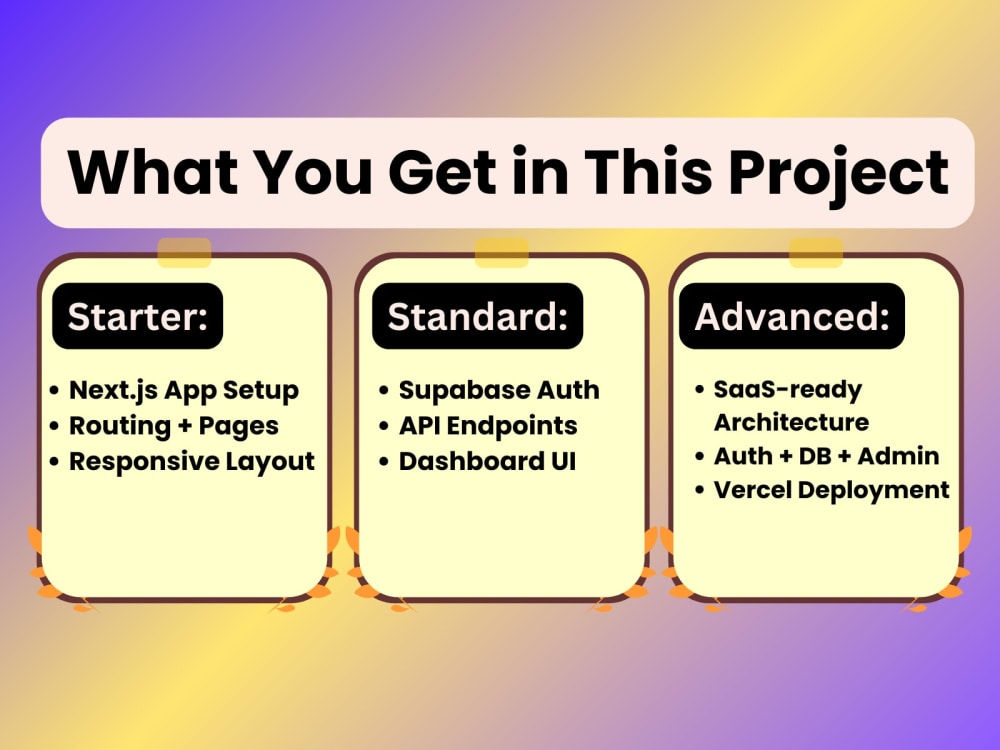 What You Get in This Project

Starter:

• Next.js App Setup
• Routing + Pages
• Responsive Layout

Standard:

• Supabase Auth
• API Endpoints
• Dashboard UI

Advanced:

• SaaS-ready Architecture
• Auth + DB + Admin
• Vercel Deployment